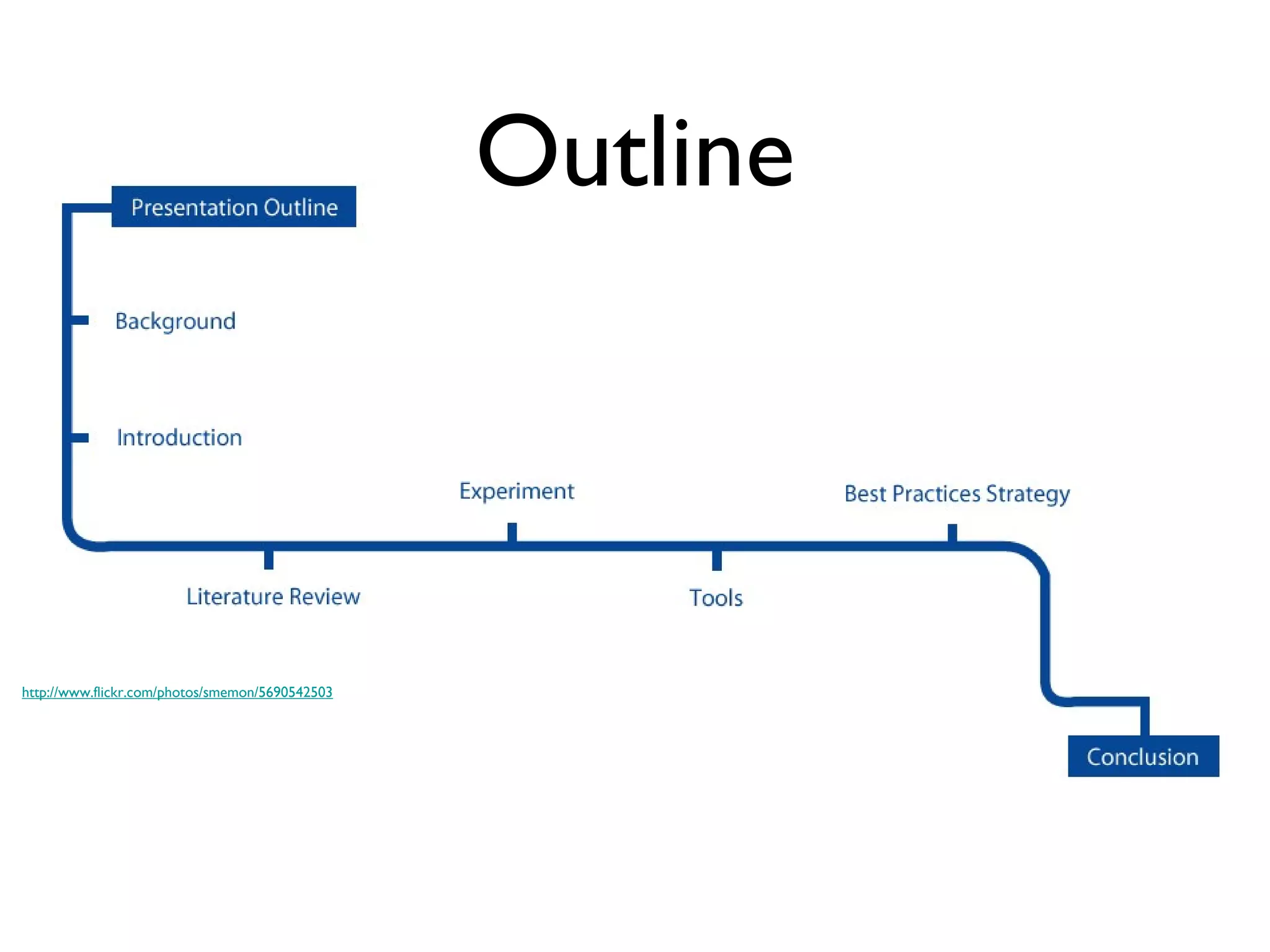 Outline

Presentation Outline

Background

Introduction

Literature Review

Experiment

Tools

Best Practices Strategy

Conclusion

http://www.flickr.com/photos/smemon/5690542503